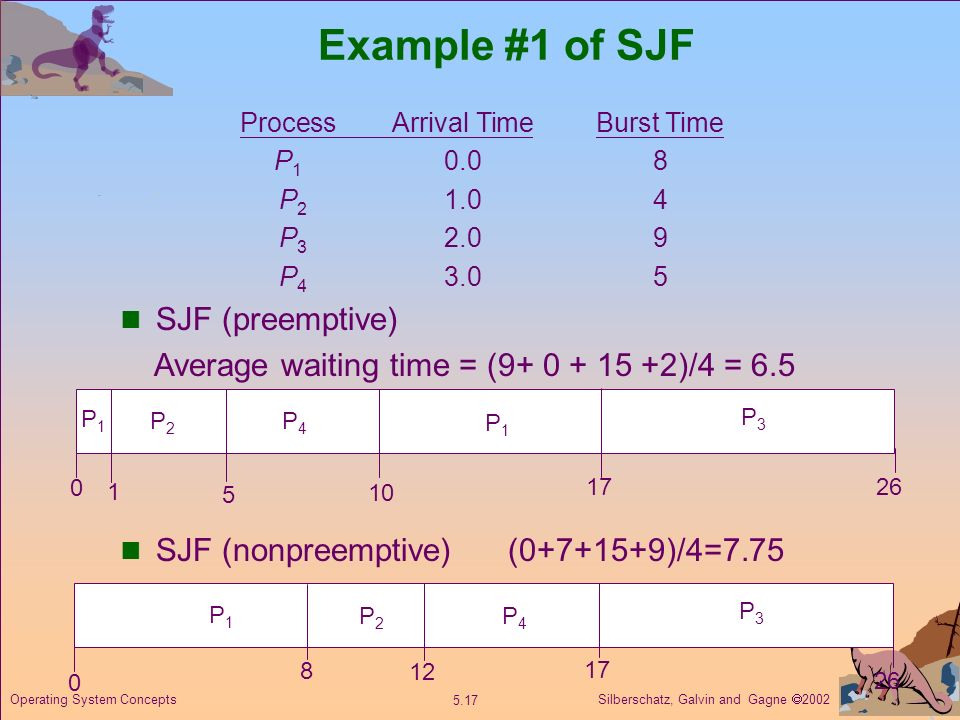 Example #1 of SJF

| Process | Arrival Time | Burst Time |
|---|---|---|
| $P_1$ | 0.0 | 8 |
| $P_2$ | 1.0 | 4 |
| $P_3$ | 2.0 | 9 |
| $P_4$ | 3.0 | 5 |

SJF (preemptive)

Average waiting time = (9+ 0 + 15 +2)/4 = 6.5

$P_1$ $P_2$ $P_4$ $P_1$ $P_3$

0 1 5 10 17 26

SJF (nonpreemptive) (0+7+15+9)/4=7.75

$P_1$ $P_2$ $P_4$ $P_3$

0 8 12 17 26

Operating System Concepts 5.17 Silberschatz, Galvin and Gagne ©2002